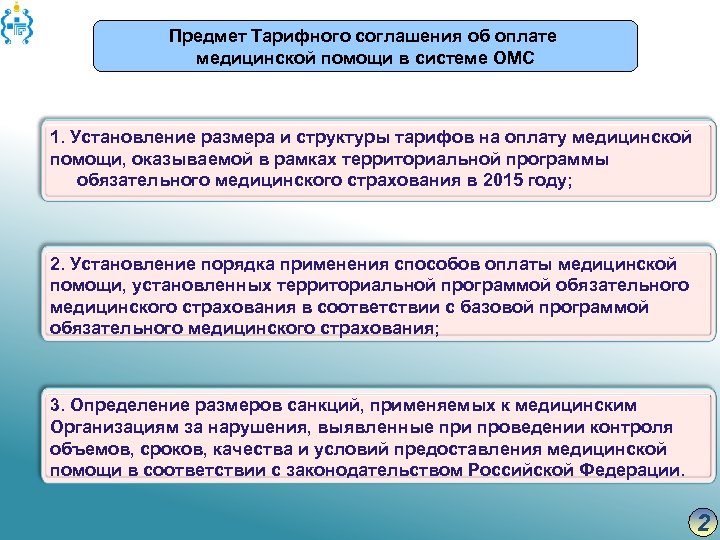 Предмет Тарифного соглашения об оплате медицинской помощи в системе ОМС

1. Установление размера и структуры тарифов на оплату медицинской помощи, оказываемой в рамках территориальной программы обязательного медицинского страхования в 2015 году;

2. Установление порядка применения способов оплаты медицинской помощи, установленных территориальной программой обязательного медицинского страхования в соответствии с базовой программой обязательного медицинского страхования;

3. Определение размеров санкций, применяемых к медицинским Организациям за нарушения, выявленные при проведении контроля объемов, сроков, качества и условий предоставления медицинской помощи в соответствии с законодательством Российской Федерации.

2